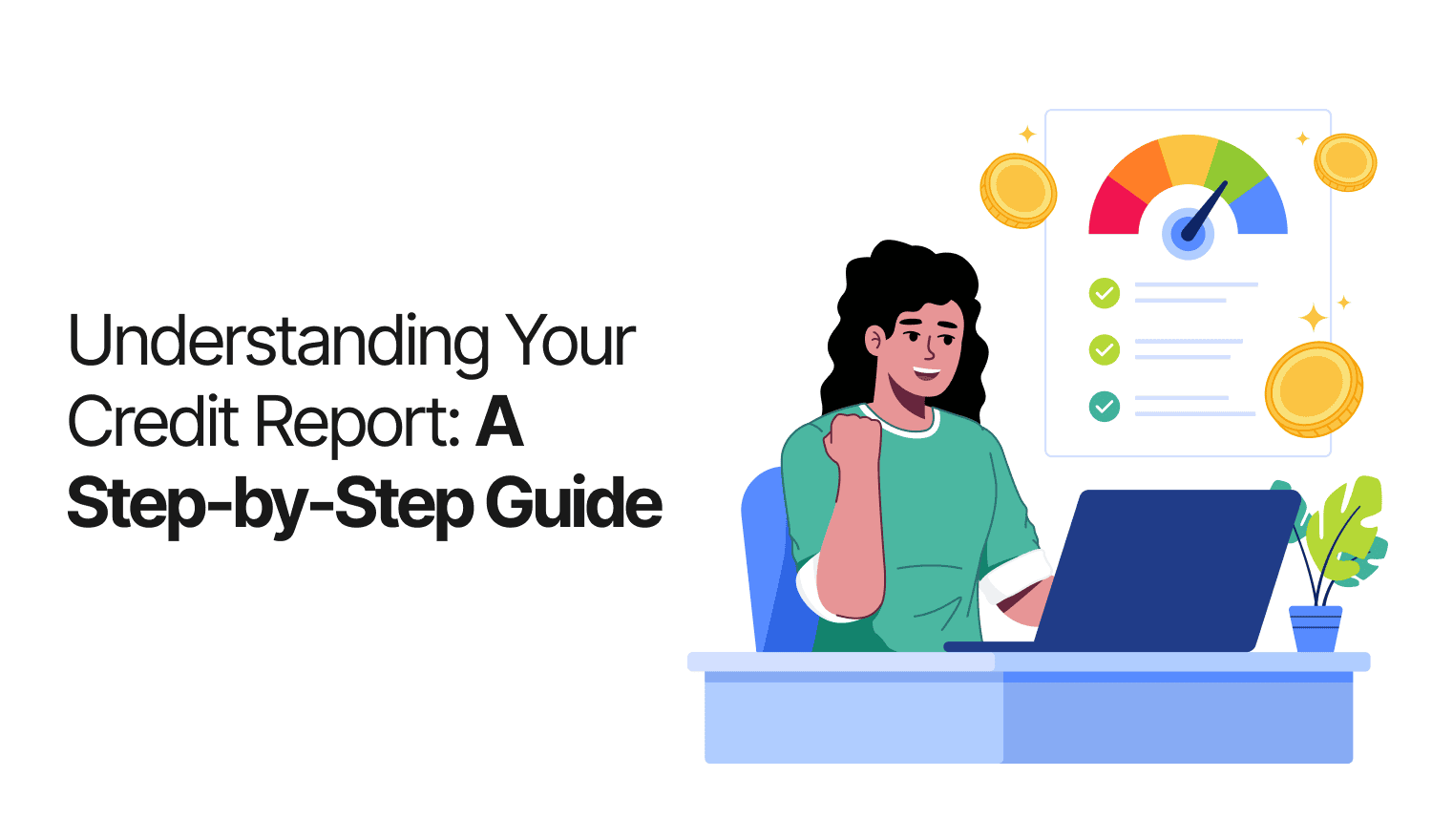 Understanding Your Credit Report: A Step-by-Step Guide